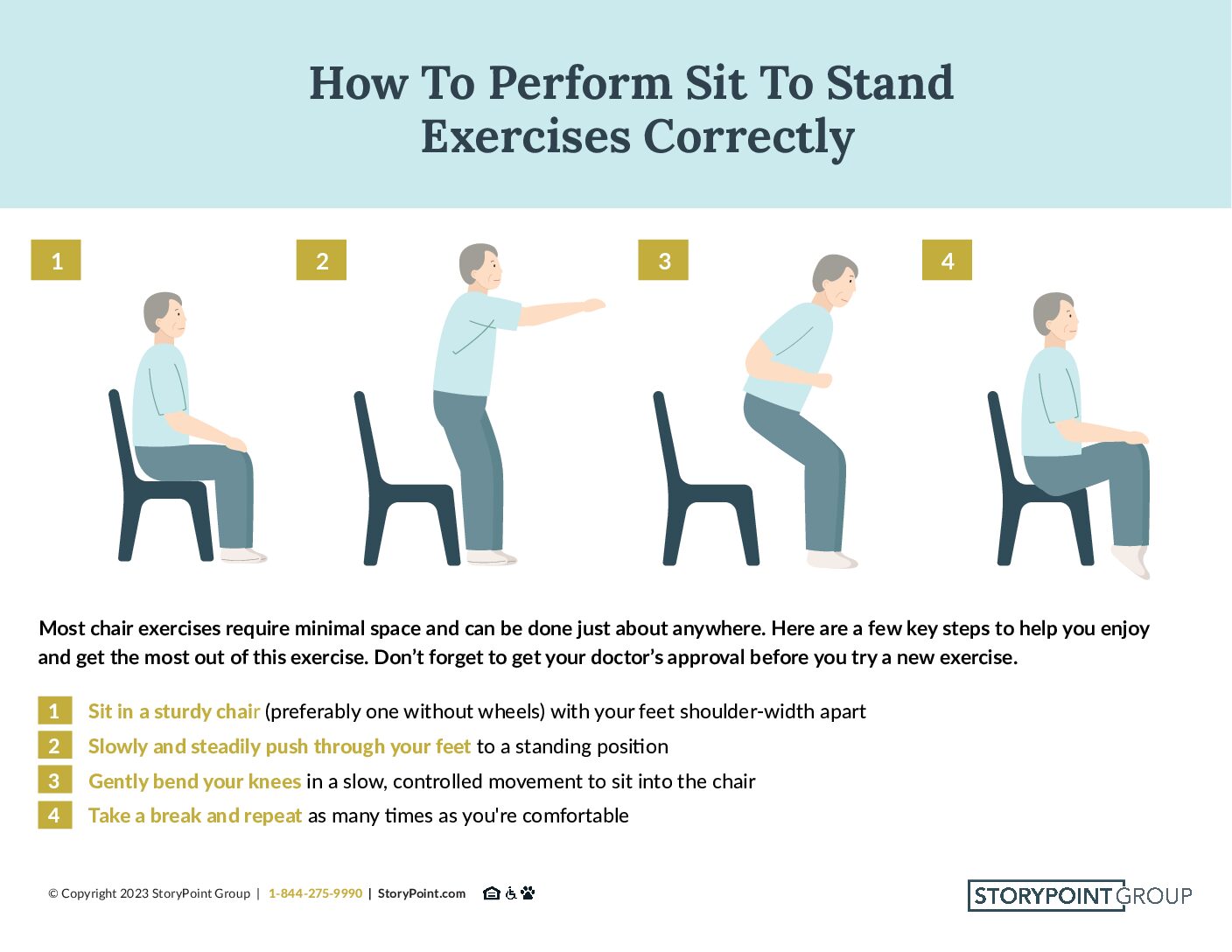 How To Perform Sit To Stand Exercises Correctly

1

2

3

4

Most chair exercises require minimal space and can be done just about anywhere. Here are a few key steps to help you enjoy and get the most out of this exercise. Don't forget to get your doctor's approval before you try a new exercise.

1 Sit in a sturdy chair (preferably one without wheels) with your feet shoulder-width apart

2 Slowly and steadily push through your feet to a standing position

3 Gently bend your knees in a slow, controlled movement to sit into the chair

4 Take a break and repeat as many times as you're comfortable

© Copyright 2023 StoryPoint Group | 1-844-275-9990 | StoryPoint.com

STORYPOINT GROUP